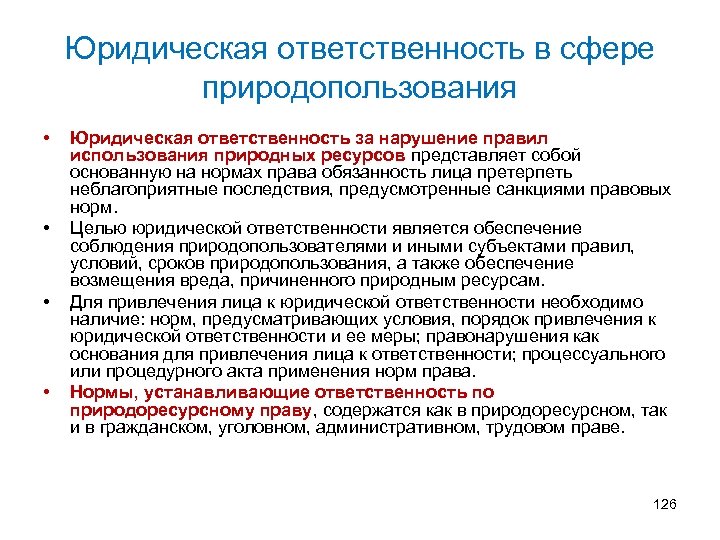 Юридическая ответственность в сфере природопользования

• Юридическая ответственность за нарушение правил использования природных ресурсов представляет собой основанную на нормах права обязанность лица претерпеть неблагоприятные последствия, предусмотренные санкциями правовых норм.

• Целью юридической ответственности является обеспечение соблюдения природопользователями и иными субъектами правил, условий, сроков природопользования, а также обеспечение возмещения вреда, причиненного природным ресурсам.

• Для привлечения лица к юридической ответственности необходимо наличие: норм, предусматривающих условия, порядок привлечения к юридической ответственности и ее меры; правонарушения как основания для привлечения лица к ответственности; процессуального или процедурного акта применения норм права.

• Нормы, устанавливающие ответственность по природоресурсному праву, содержатся как в природоресурсном, так и в гражданском, уголовном, административном, трудовом праве.

126